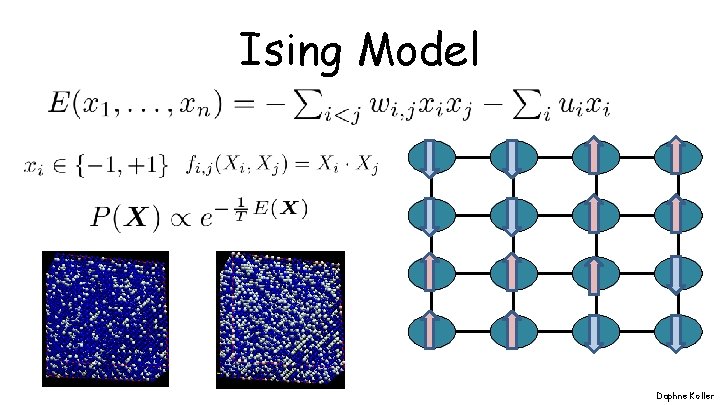 Ising Model

$E(x_1, \ldots, x_n) = -\sum_{i<j} w_{i,j} x_i x_j - \sum_i u_i x_i$

$x_i \in \{-1, +1\}$ $f_{i,j}(X_i, X_j) = X_i \cdot X_j$

$P(\boldsymbol{X}) \propto e^{-\frac{1}{T} E(\boldsymbol{X})}$

Daphne Koller